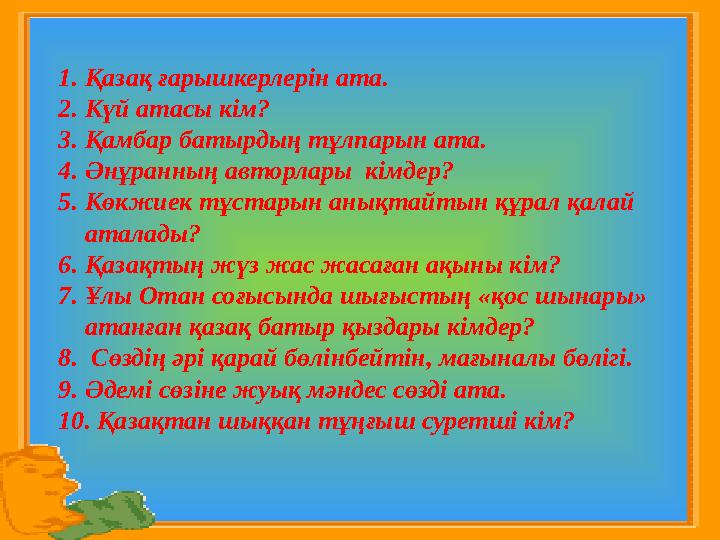 1. Қазақ ғарышкерлерін ата.
2. Күй атасы кім?
3. Қамбар батырдың тұлпарын ата.
4. Әнұранның авторлары  кімдер?
5. Көкжиек тұстарын анықтайтын құрал қалай аталады?
6. Қазақтың жүз жас жасаған ақыны кім?
7. Ұлы Отан соғысында шығыстың «қос шынары» атанған қазақ батыр қыздары кімдер?
8.  Сөздің әрі қарай бөлінбейтін, мағыналы бөлігі.
9. Әдемі сөзіне жуық мәндес сөзді ата.
10. Қазақтан шыққан тұңғыш суретші кім?